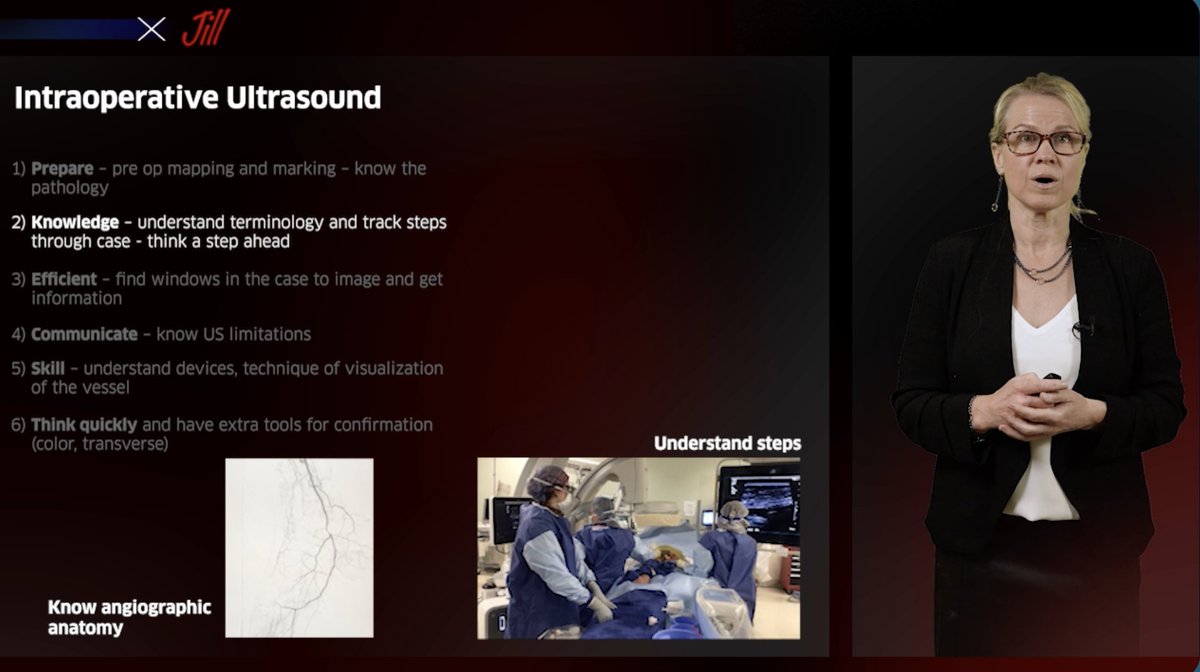 Jill

Intraoperative Ultrasound

1) Prepare – pre op mapping and marking – know the pathology

2) Knowledge – understand terminology and track steps through case - think a step ahead

3) Efficient – find windows in the case to image and get information

4) Communicate – know US limitations

5) Skill – understand devices, technique of visualization of the vessel

6) Think quickly and have extra tools for confirmation (color, transverse)

Understand steps

Know angiographic anatomy